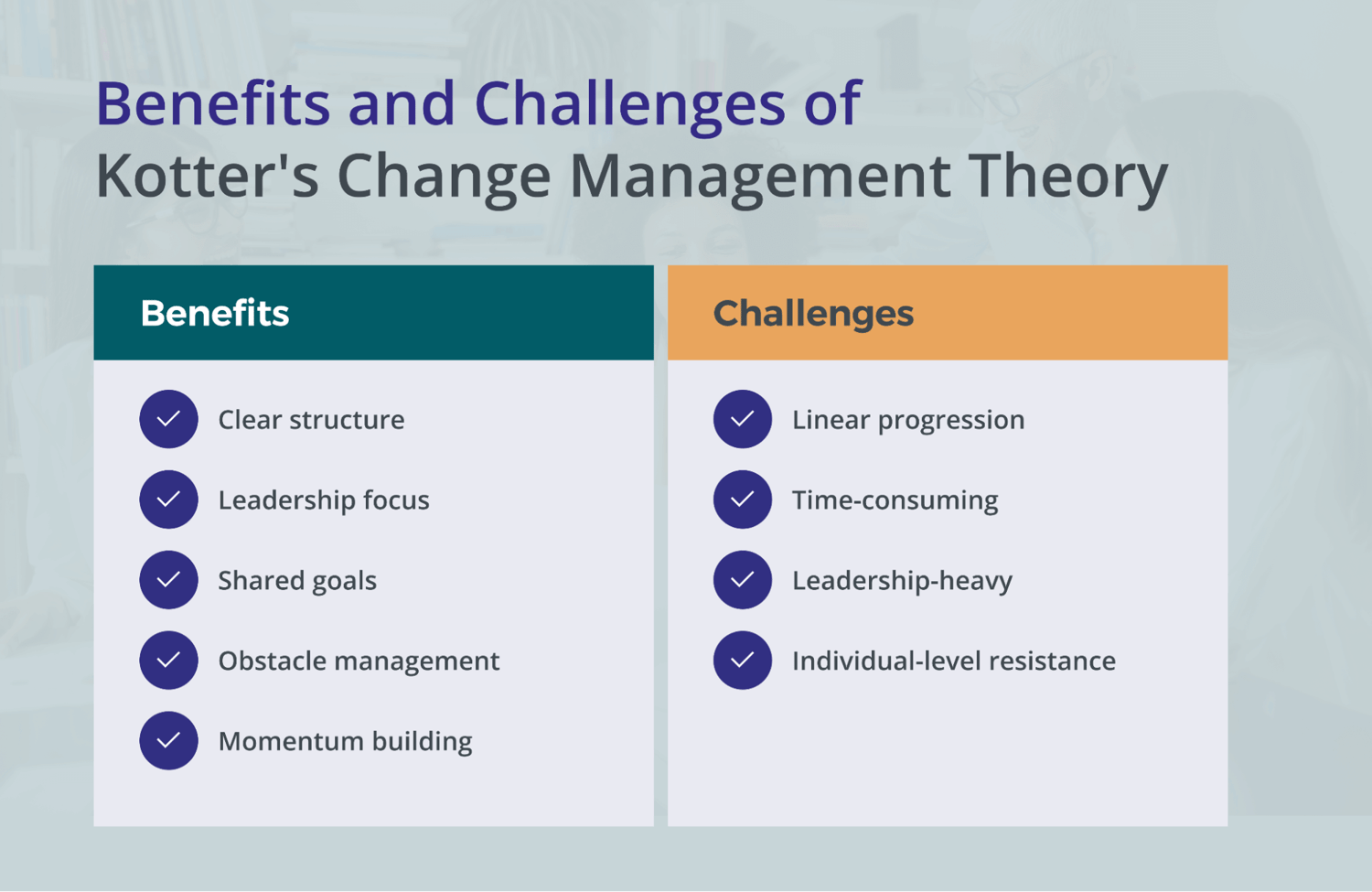 Benefits and Challenges of
Kotter's Change Management Theory

Benefits

Clear structure
Leadership focus
Shared goals
Obstacle management
Momentum building

Challenges

Linear progression
Time-consuming
Leadership-heavy
Individual-level resistance